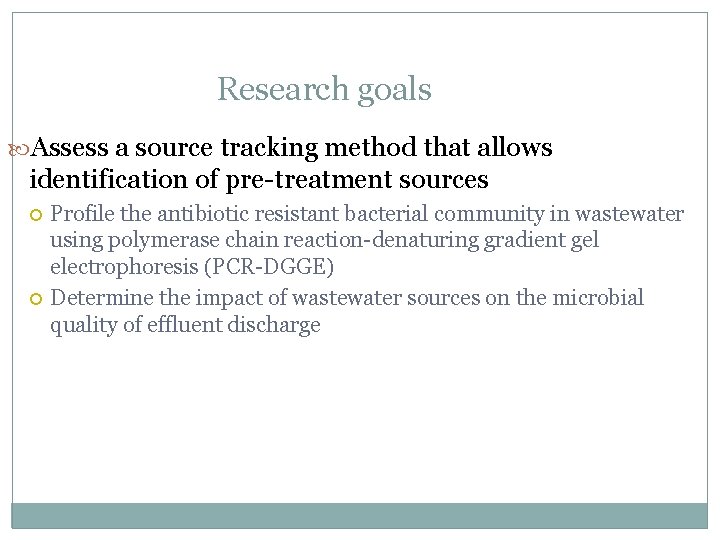 Research goals

Assess a source tracking method that allows identification of pre-treatment sources

Profile the antibiotic resistant bacterial community in wastewater using polymerase chain reaction-denaturing gradient gel electrophoresis (PCR-DGGE)

Determine the impact of wastewater sources on the microbial quality of effluent discharge